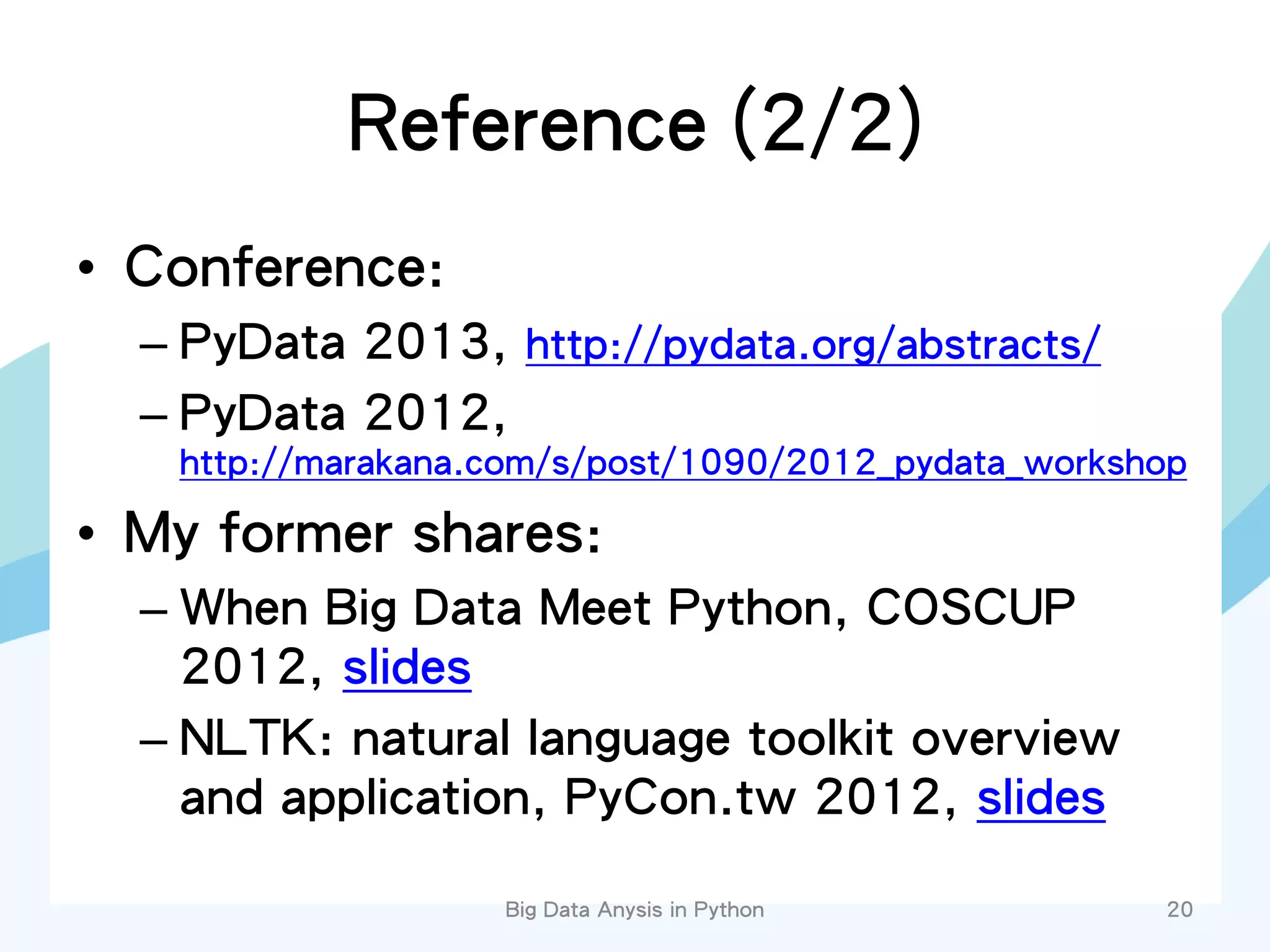 Reference (2/2)

• Conference:
– PyData 2013, http://pydata.org/abstracts/
– PyData 2012, http://marakana.com/s/post/1090/2012_pydata_workshop

• My former shares:
– When Big Data Meet Python, COSCUP 2012, slides
– NLTK: natural language toolkit overview and application, PyCon.tw 2012, slides

Big Data Anysis in Python

20